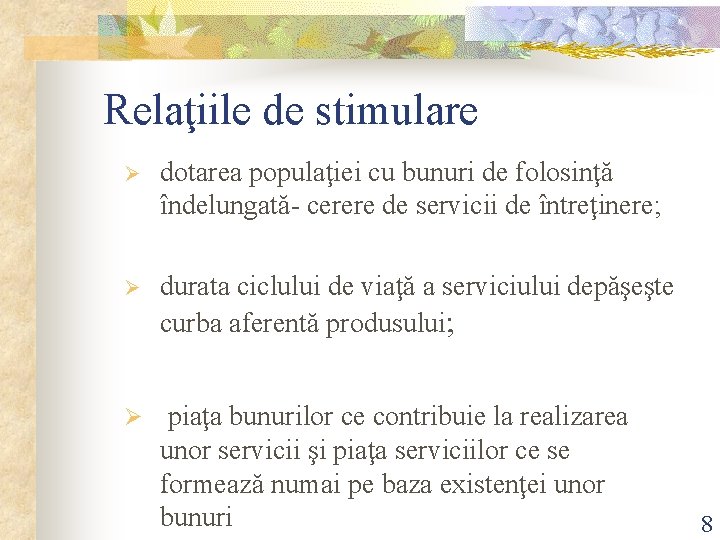 Relaţiile de stimulare

➢ dotarea populaţiei cu bunuri de folosinţă îndelungată- cerere de servicii de întreţinere;

➢ durata ciclului de viaţă a serviciului depăşeşte curba aferentă produsului;

➢ piaţa bunurilor ce contribuie la realizarea unor servicii şi piaţa serviciilor ce se formează numai pe baza existenţei unor bunuri

8